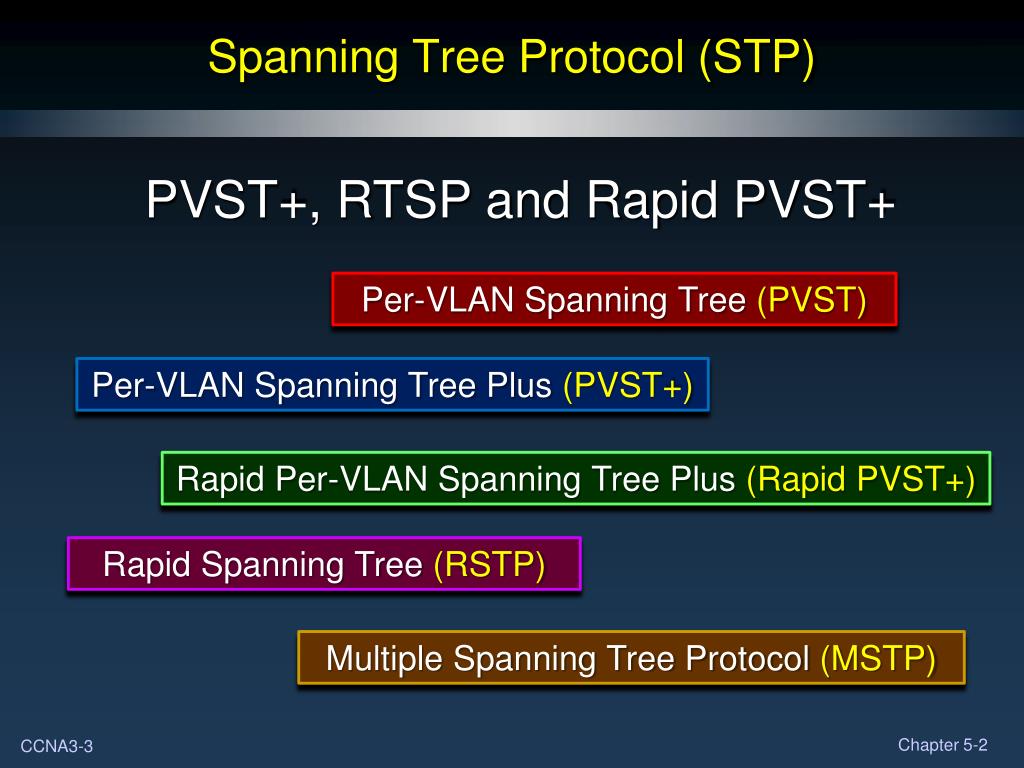 Spanning Tree Protocol (STP)

PVST+, RTSP and Rapid PVST+

Per-VLAN Spanning Tree (PVST)

Per-VLAN Spanning Tree Plus (PVST+)

Rapid Per-VLAN Spanning Tree Plus (Rapid PVST+)

Rapid Spanning Tree (RSTP)

Multiple Spanning Tree Protocol (MSTP)

CCNA3-3

Chapter 5-2